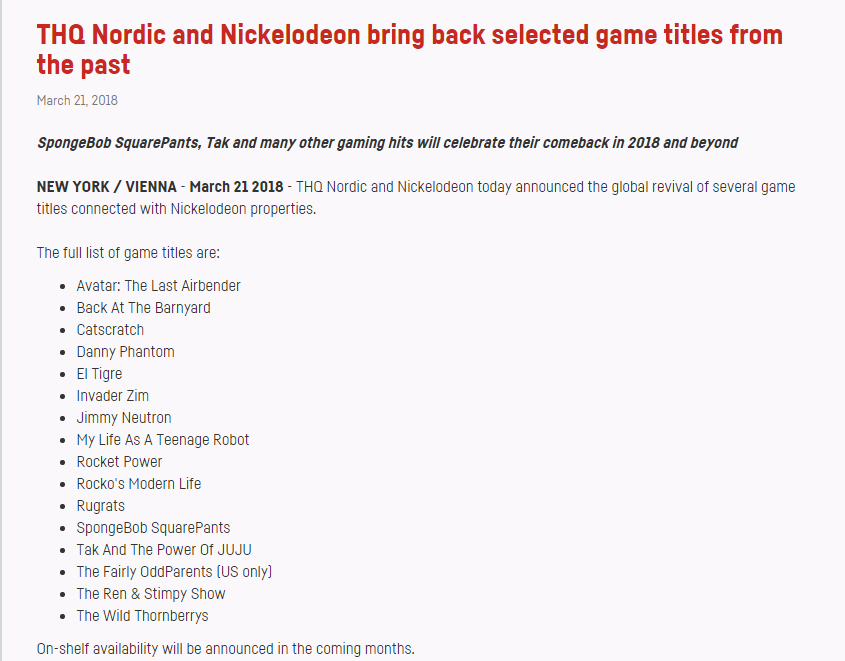 THQ Nordic and Nickelodeon bring back selected game titles from the past

March 21, 2018

SpongeBob SquarePants, Tak and many other gaming hits will celebrate their comeback in 2018 and beyond

NEW YORK / VIENNA - March 21 2018 - THQ Nordic and Nickelodeon today announced the global revival of several game titles connected with Nickelodeon properties.

The full list of game titles are:

- Avatar: The Last Airbender
- Back At The Barnyard
- Catscratch
- Danny Phantom
- El Tigre
- Invader Zim
- Jimmy Neutron
- My Life As A Teenage Robot
- Rocket Power
- Rocko's Modern Life
- Rugrats
- SpongeBob SquarePants
- Tak And The Power Of JUJU
- The Fairly OddParents (US only)
- The Ren & Stimpy Show
- The Wild Thornberrys

On-shelf availability will be announced in the coming months.